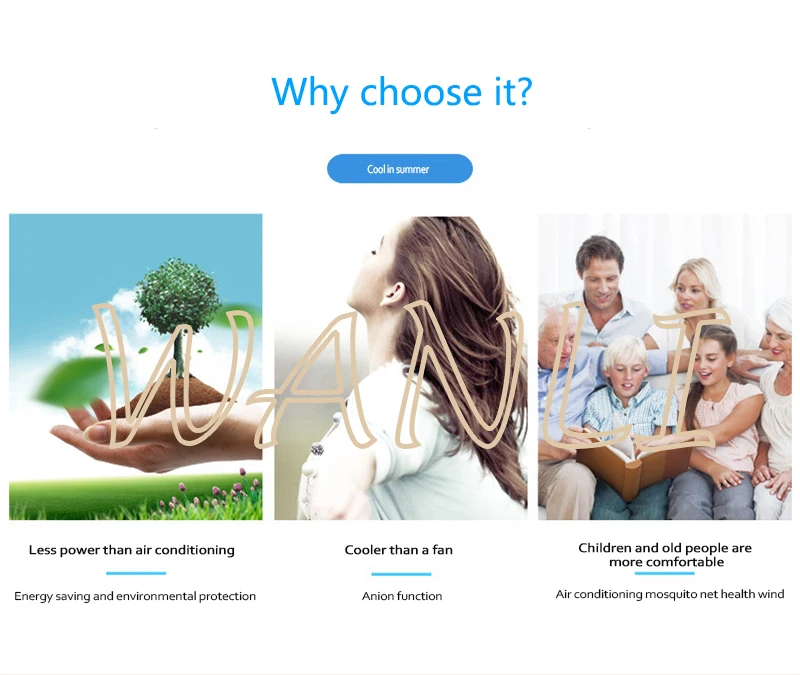 Why choose it?

Cool in summer

WANLI

Less power than air conditioning

Energy saving and environmental protection

Cooler than a fan

Anion function

Children and old people are more comfortable

Air conditioning mosquito net health wind